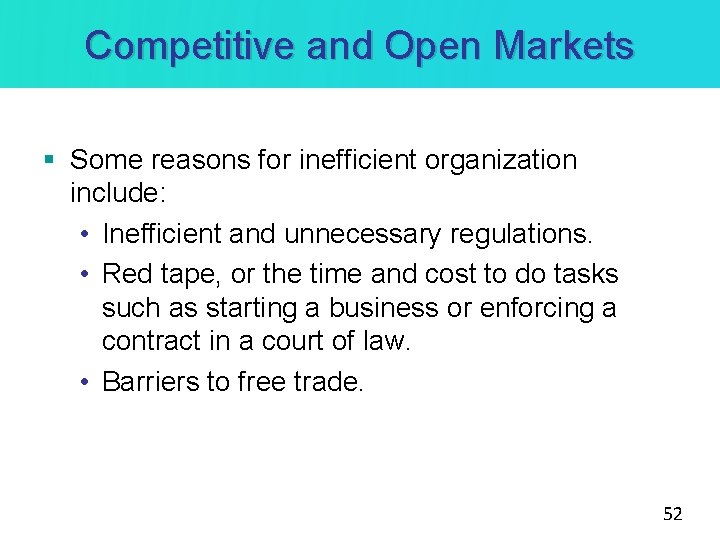 Competitive and Open Markets

▪ Some reasons for inefficient organization include:

• Inefficient and unnecessary regulations.

• Red tape, or the time and cost to do tasks such as starting a business or enforcing a contract in a court of law.

• Barriers to free trade.

52